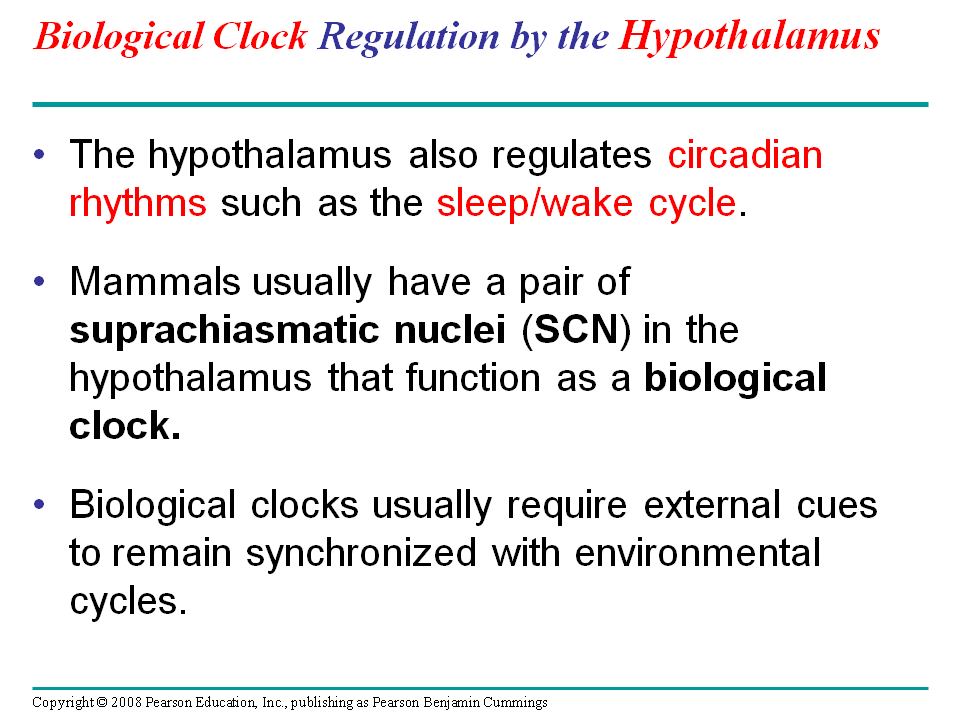 Biological Clock Regulation by the Hypothalamus

• The hypothalamus also regulates circadian rhythms such as the sleep/wake cycle.

• Mammals usually have a pair of suprachiasmatic nuclei (SCN) in the hypothalamus that function as a biological clock.

• Biological clocks usually require external cues to remain synchronized with environmental cycles.

Copyright © 2008 Pearson Education, Inc., publishing as Pearson Benjamin Cummings